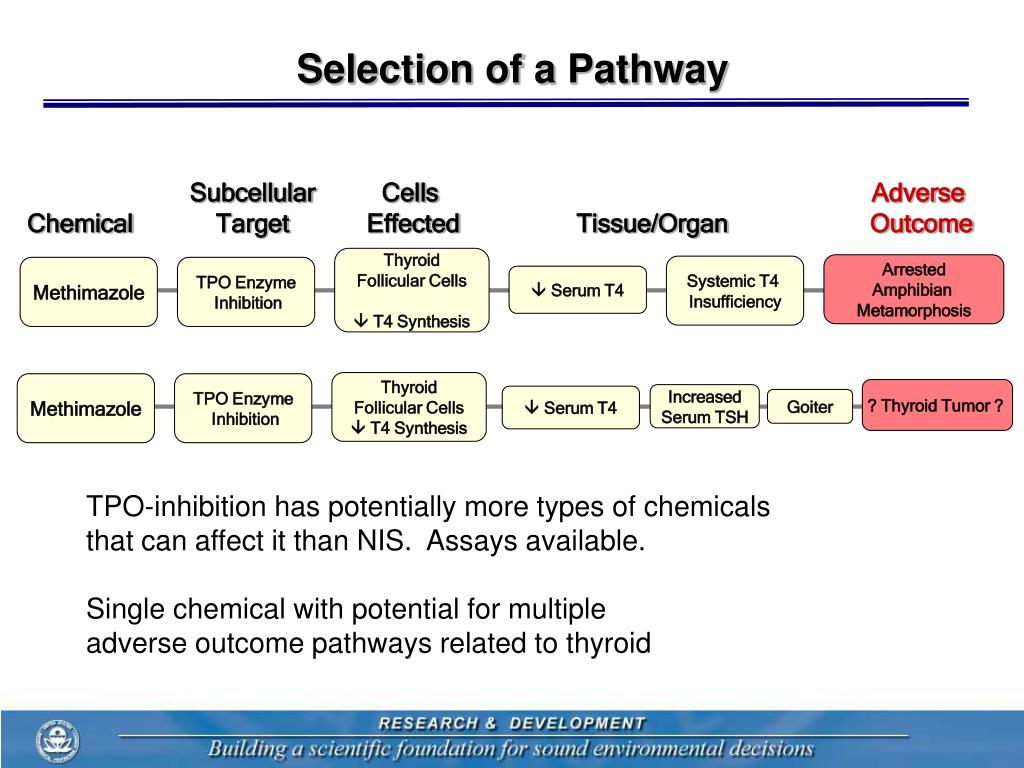 Selection of a Pathway

Chemical

Subcellular Target

Cells Effected

Tissue/Organ

Adverse Outcome

Methimazole

TPO Enzyme Inhibition

Thyroid Follicular Cells

↓ T4 Synthesis

↓ Serum T4

Systemic T4 Insufficiency

Arrested Amphibian Metamorphosis

Methimazole

TPO Enzyme Inhibition

Thyroid Follicular Cells ↓ T4 Synthesis

↓ Serum T4

Increased Serum TSH

Goiter

? Thyroid Tumor ?

TPO-inhibition has potentially more types of chemicals that can affect it than NIS. Assays available.

Single chemical with potential for multiple adverse outcome pathways related to thyroid

RESEARCH & DEVELOPMENT

Building a scientific foundation for sound environmental decisions